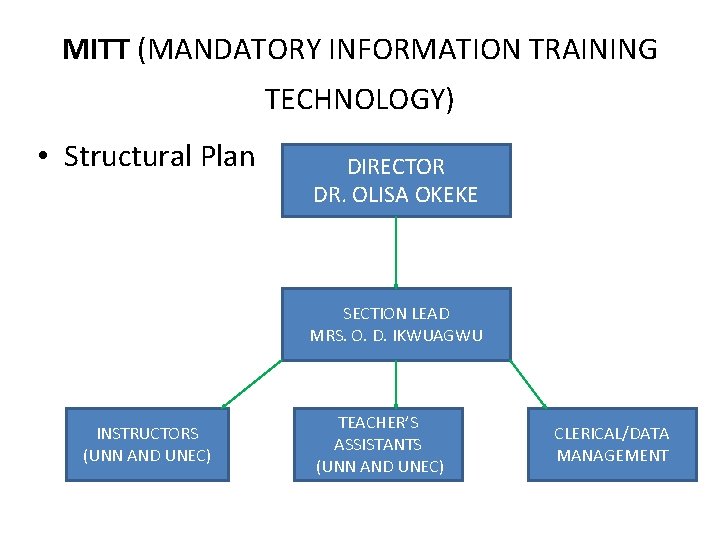 MITT (MANDATORY INFORMATION TRAINING TECHNOLOGY)

• Structural Plan

DIRECTOR
DR. OLISA OKEKE

SECTION LEAD
MRS. O. D. IKWUAGWU

INSTRUCTORS
(UNN AND UNEC)

TEACHER'S ASSISTANTS
(UNN AND UNEC)

CLERICAL/DATA MANAGEMENT